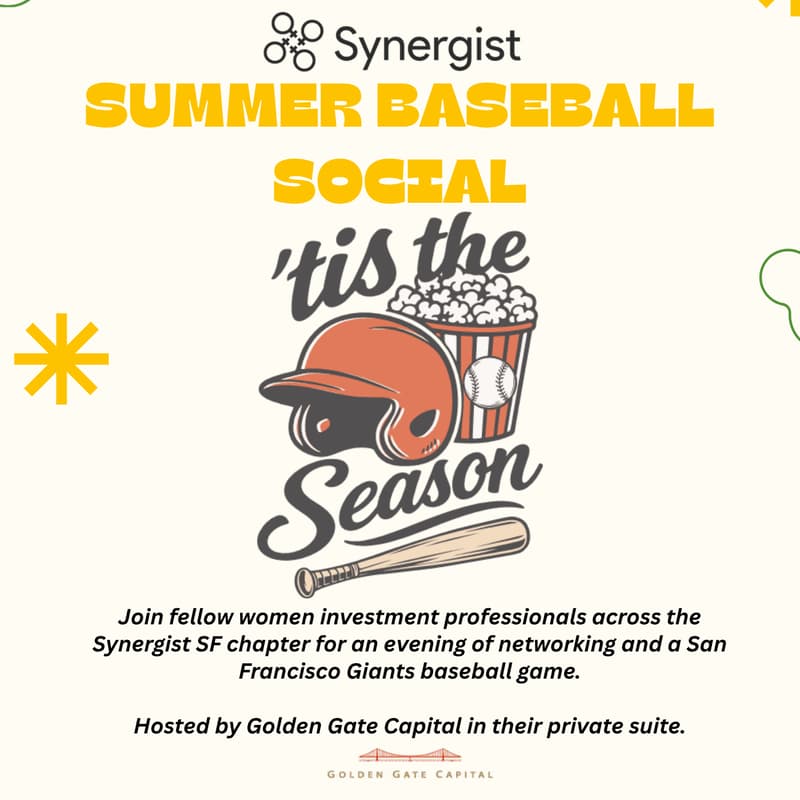 Synergist

SUMMER BASEBALL SOCIAL

'tis the Season

Join fellow women investment professionals across the Synergist SF chapter for an evening of networking and a San Francisco Giants baseball game.

Hosted by Golden Gate Capital in their private suite.

GOLDEN GATE CAPITAL